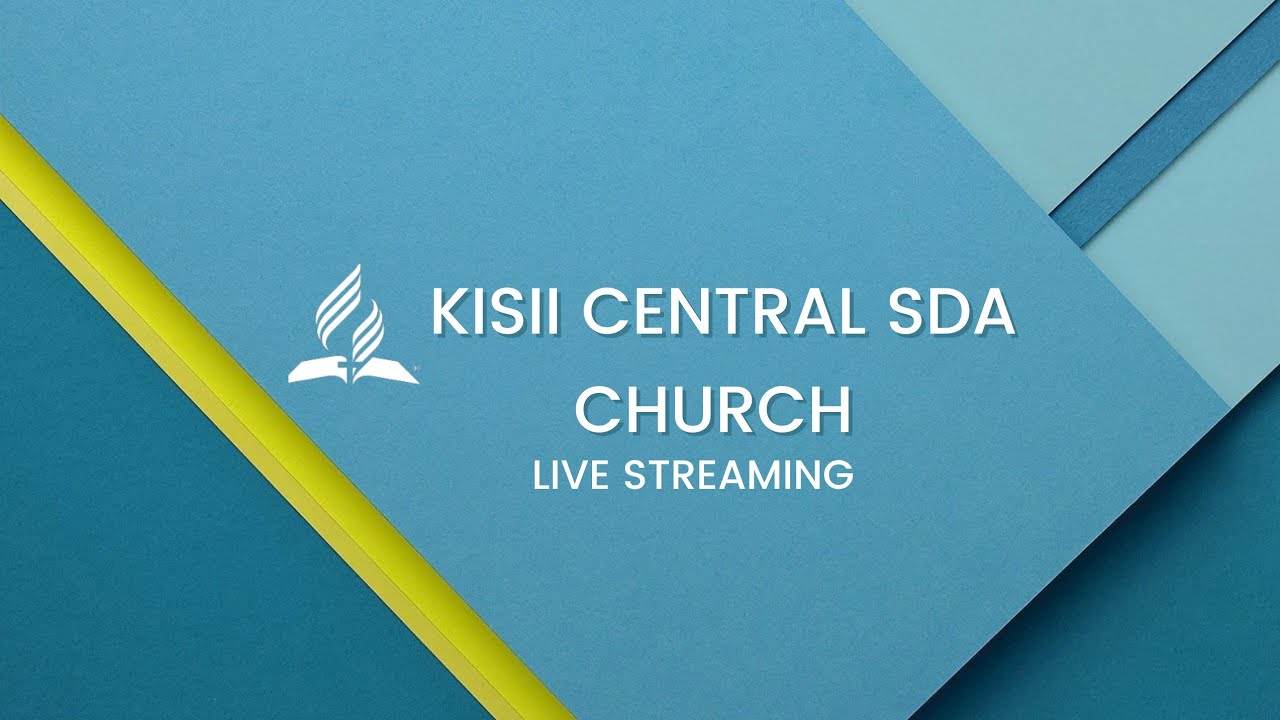 KISII CENTRAL SDA CHURCH
LIVE STREAMING